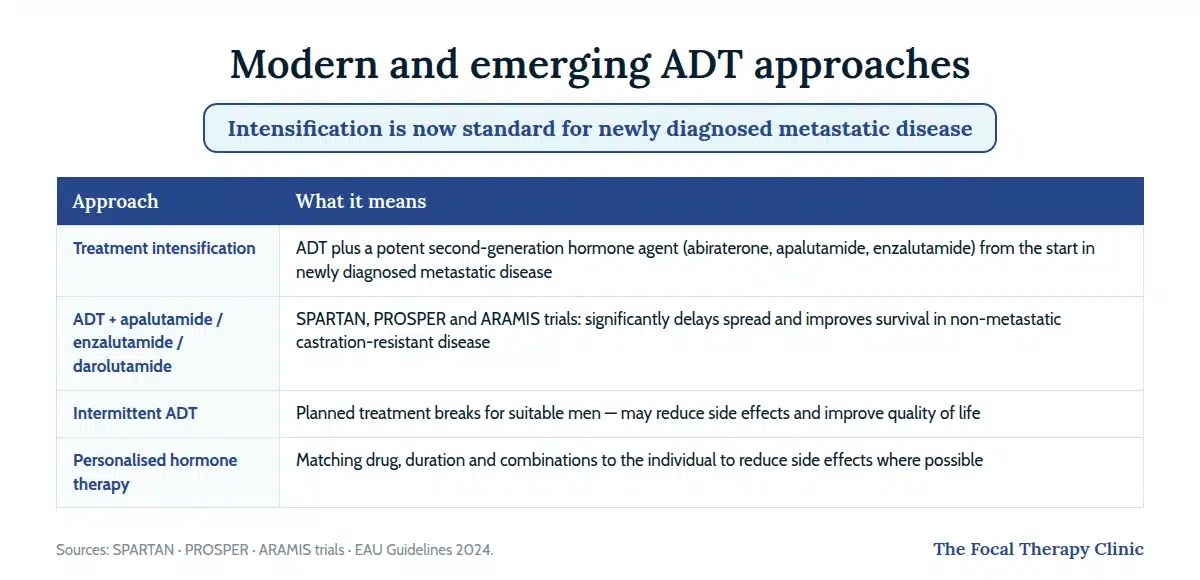 Modern and emerging ADT approaches

Intensification is now standard for newly diagnosed metastatic disease

| Approach | What it means |
|---|---|
| Treatment intensification | ADT plus a potent second-generation hormone agent (abiraterone, apalutamide, enzalutamide) from the start in newly diagnosed metastatic disease |
| ADT + apalutamide / enzalutamide / darolutamide | SPARTAN, PROSPER and ARAMIS trials: significantly delays spread and improves survival in non-metastatic castration-resistant disease |
| Intermittent ADT | Planned treatment breaks for suitable men — may reduce side effects and improve quality of life |
| Personalised hormone therapy | Matching drug, duration and combinations to the individual to reduce side effects where possible |

Sources: SPARTAN · PROSPER · ARAMIS trials · EAU Guidelines 2024.

The Focal Therapy Clinic